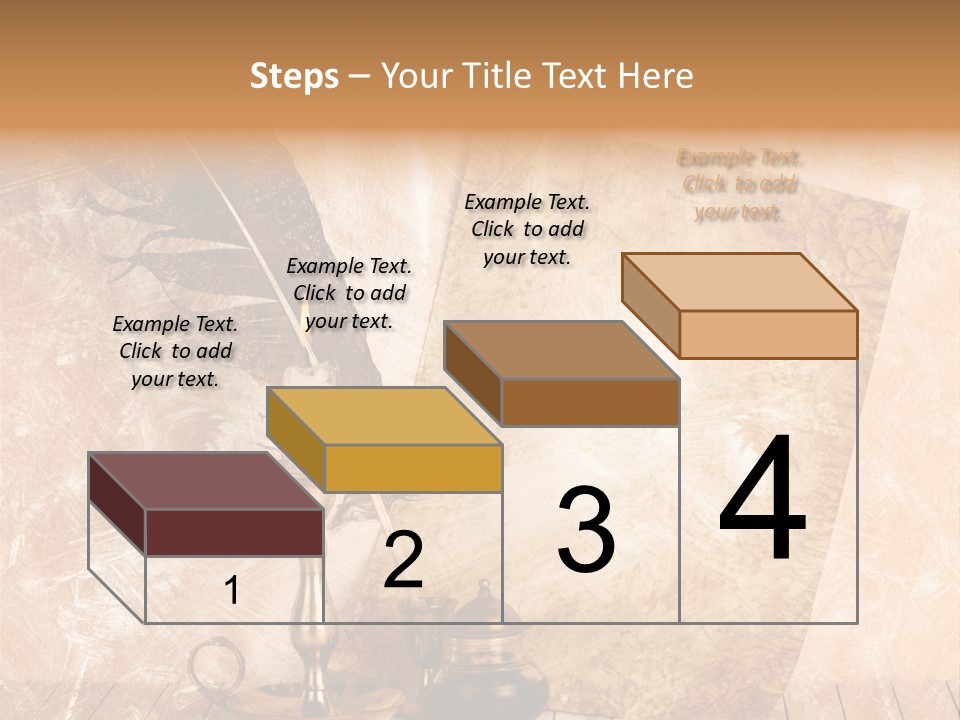 Steps – Your Title Text Here

Example Text. Click to add your text.

Example Text. Click to add your text.

Example Text. Click to add your text.

Example Text. Click to add your text.

1

2

3

4